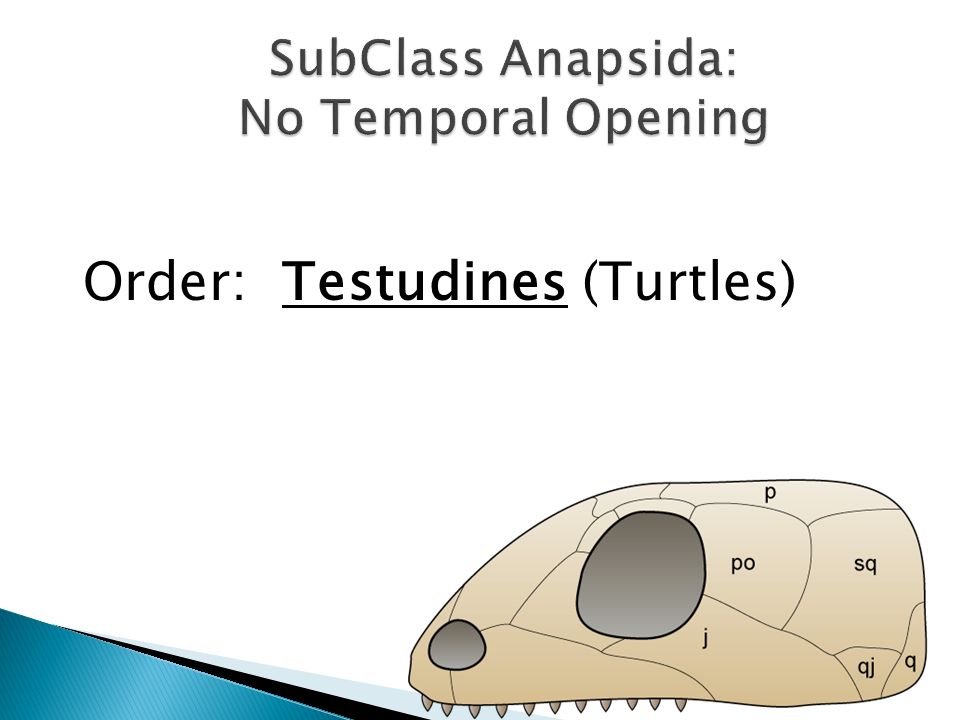 SubClass Anapsida:
No Temporal Opening

Order: Testudines (Turtles)

p
po
sq
j
qj
q